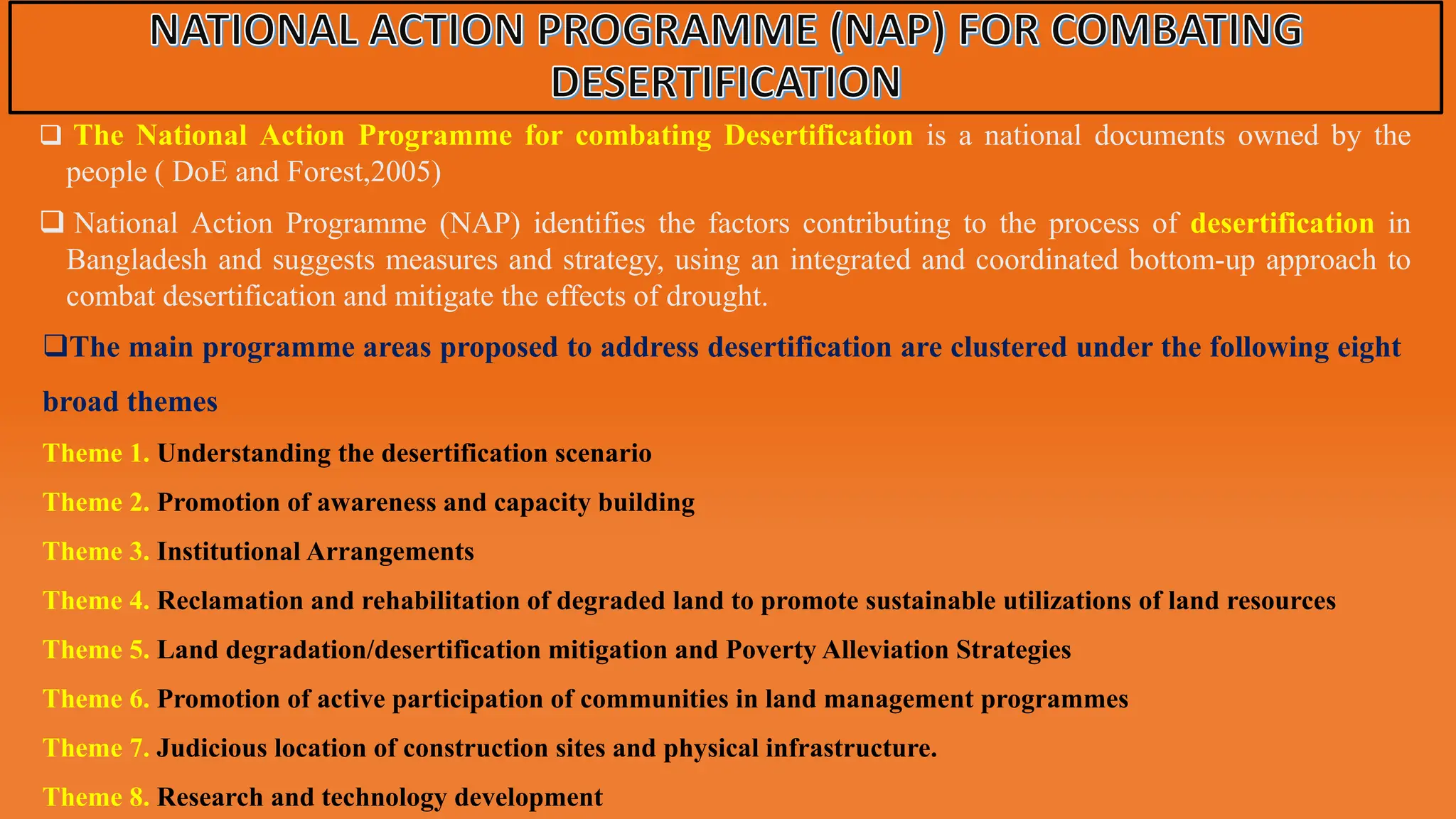 NATIONAL ACTION PROGRAMME (NAP) FOR COMBATING DESERTIFICATION

❑ The National Action Programme for combating Desertification is a national documents owned by the people ( DoE and Forest,2005)

❑ National Action Programme (NAP) identifies the factors contributing to the process of desertification in Bangladesh and suggests measures and strategy, using an integrated and coordinated bottom-up approach to combat desertification and mitigate the effects of drought.

❑The main programme areas proposed to address desertification are clustered under the following eight broad themes

Theme 1. Understanding the desertification scenario

Theme 2. Promotion of awareness and capacity building

Theme 3. Institutional Arrangements

Theme 4. Reclamation and rehabilitation of degraded land to promote sustainable utilizations of land resources

Theme 5. Land degradation/desertification mitigation and Poverty Alleviation Strategies

Theme 6. Promotion of active participation of communities in land management programmes

Theme 7. Judicious location of construction sites and physical infrastructure.

Theme 8. Research and technology development